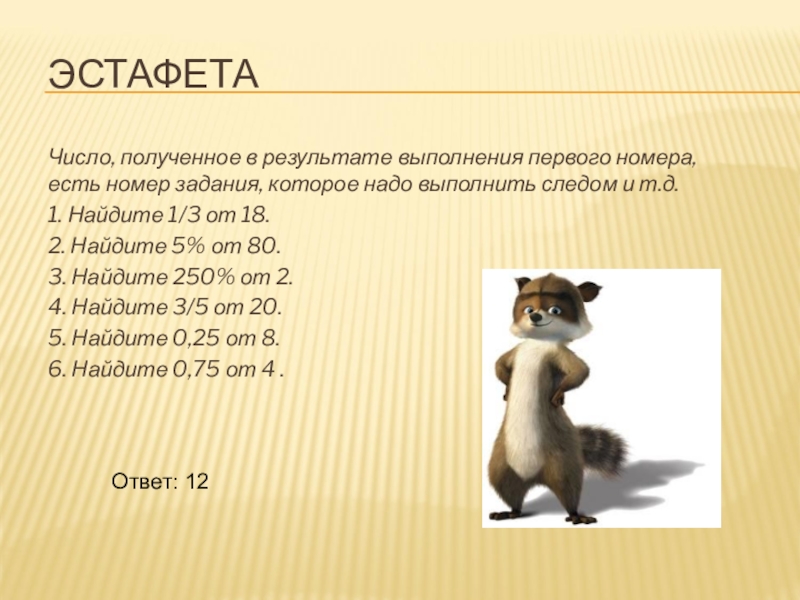 ЭСТАФЕТА

Число, полученное в результате выполнения первого номера, есть номер задания, которое надо выполнить следом и т.д.

1. Найдите 1/3 от 18.
2. Найдите 5% от 80.
3. Найдите 250% от 2.
4. Найдите 3/5 от 20.
5. Найдите 0,25 от 8.
6. Найдите 0,75 от 4 .

Ответ: 12